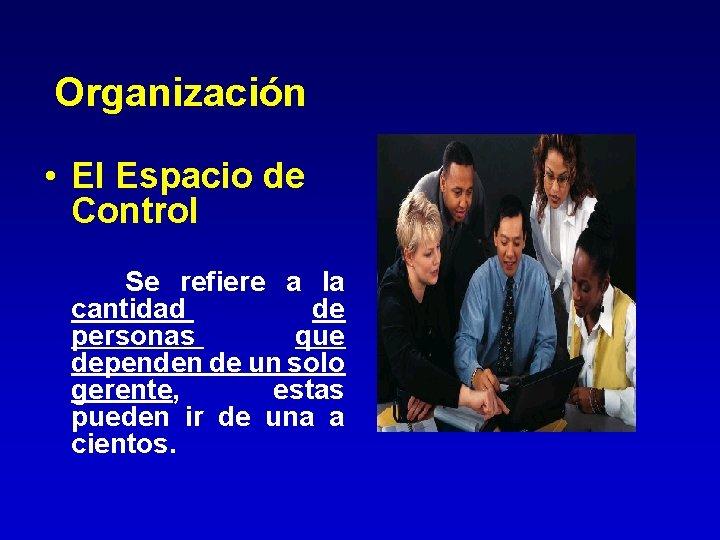 Organización

• El Espacio de Control

Se refiere a la cantidad de personas que dependen de un solo gerente, estas pueden ir de una a cientos.